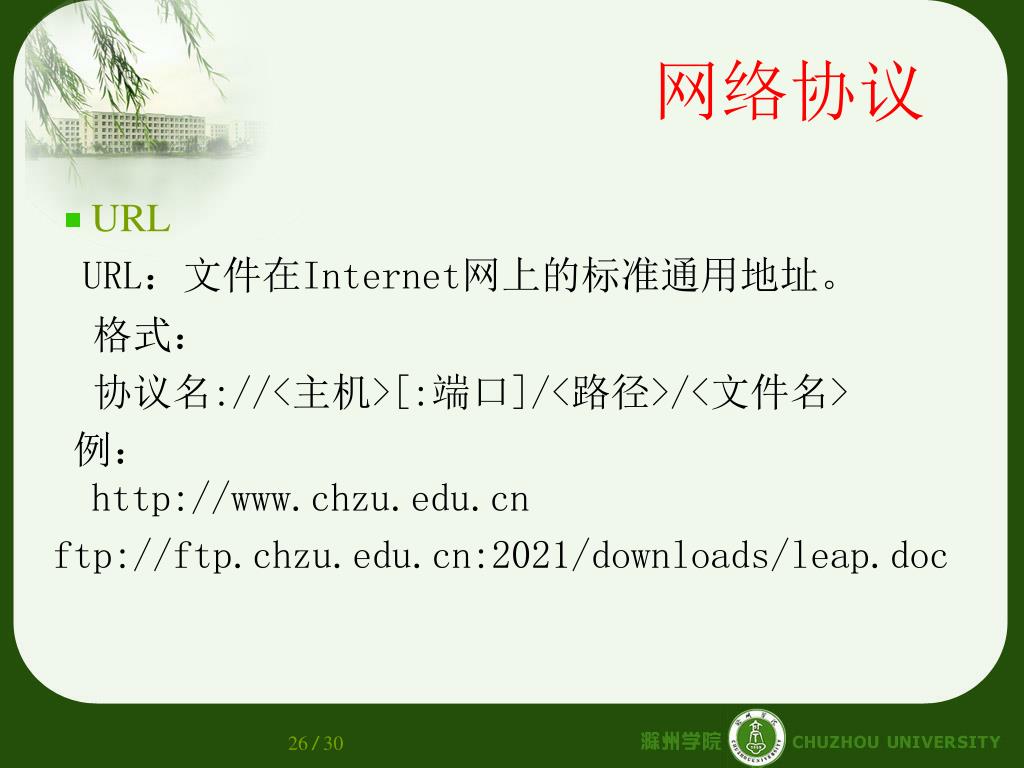 网络协议

URL

URL：文件在Internet网上的标准通用地址。

格式：

协议名://<主机>[:端口]/<路径>/<文件名>

例：

http://www.chzu.edu.cn

ftp://ftp.chzu.edu.cn:2021/downloads/leap.doc

26 / 30

滁州学院 CHUZHOU UNIVERSITY